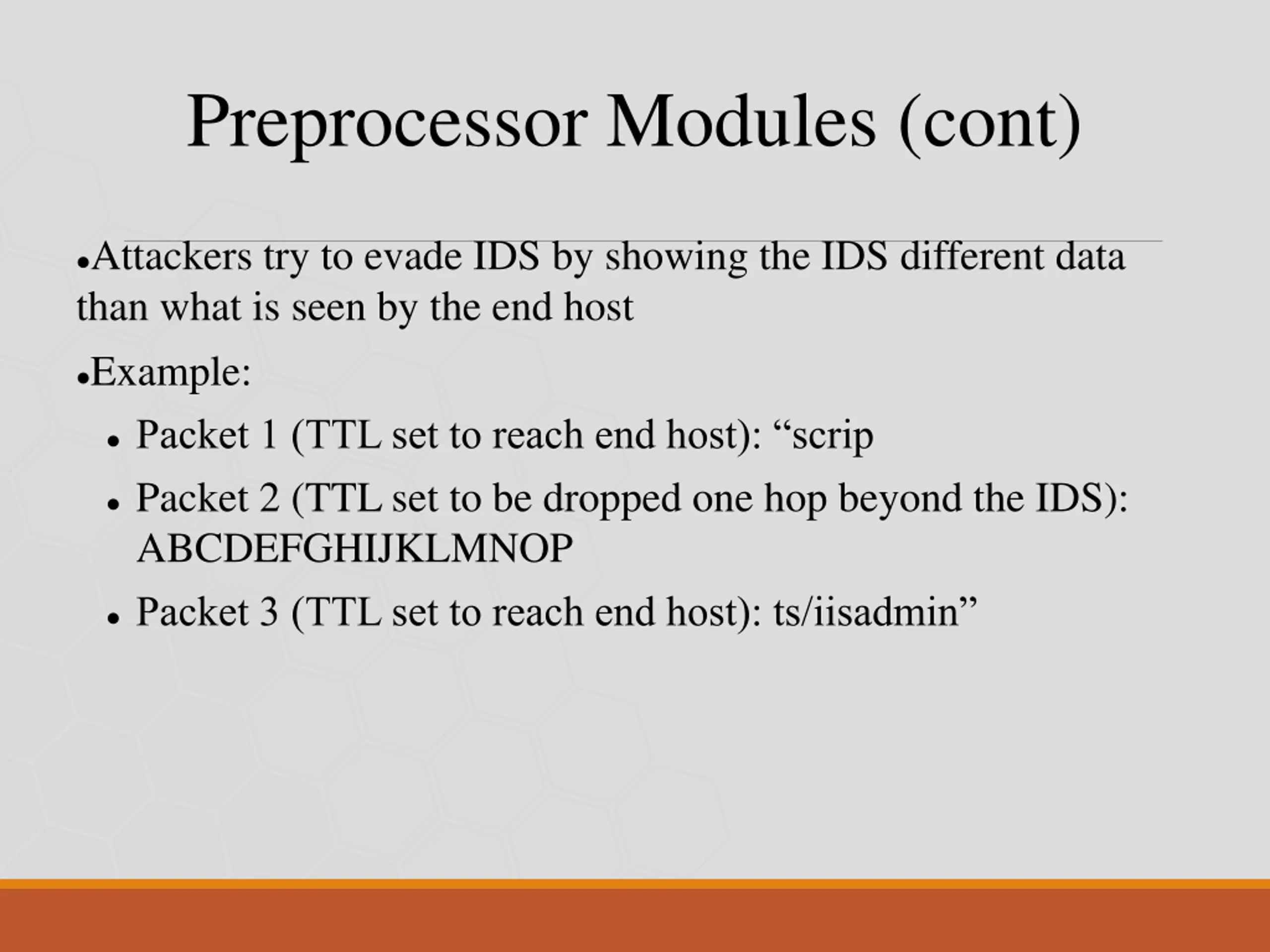 Preprocessor Modules (cont)

•Attackers try to evade IDS by showing the IDS different data than what is seen by the end host

•Example:

• Packet 1 (TTL set to reach end host): “scrip

• Packet 2 (TTL set to be dropped one hop beyond the IDS): ABCDEFGHIJKLMNOP

• Packet 3 (TTL set to reach end host): ts/iisadmin”